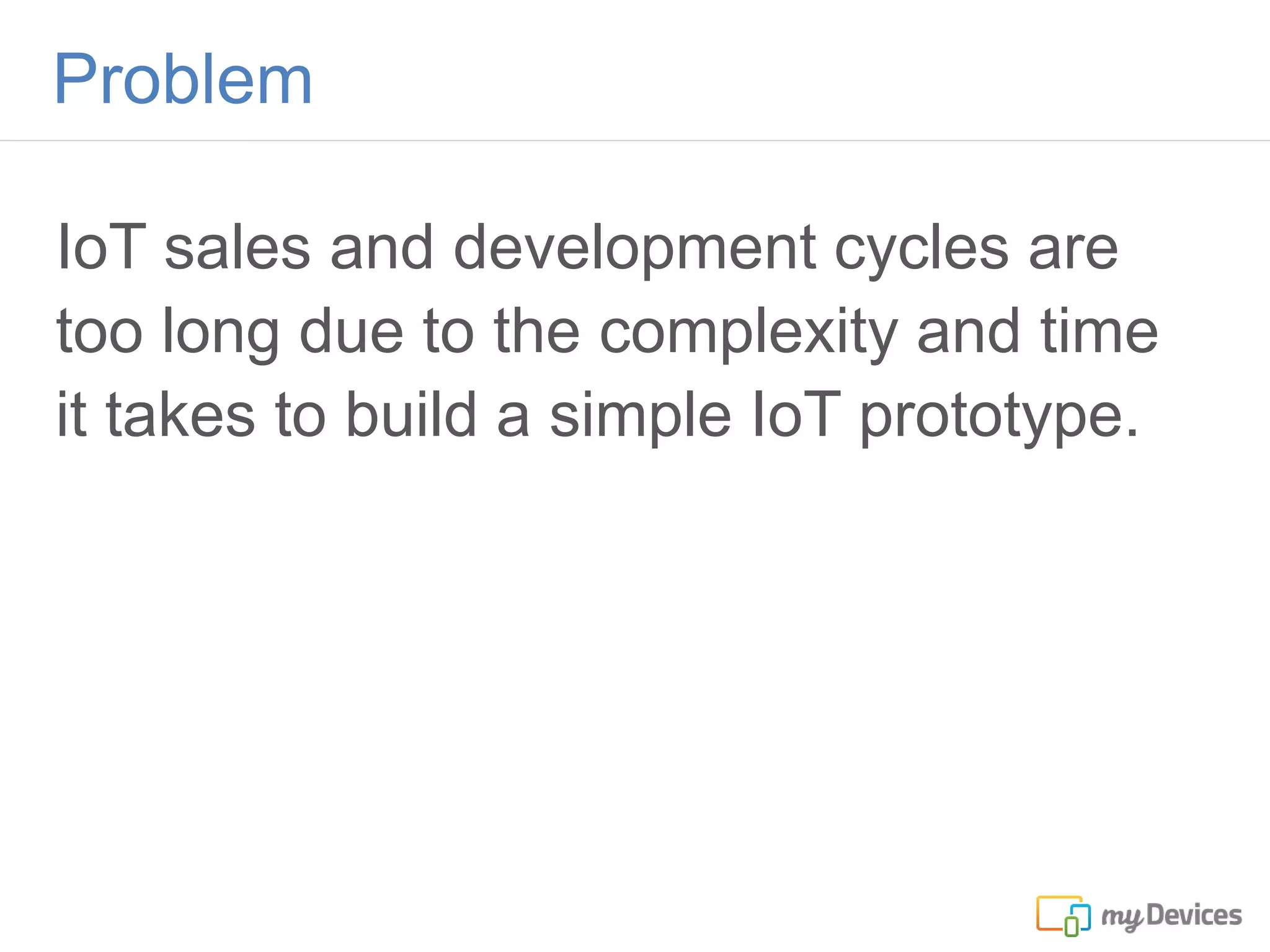 Problem

IoT sales and development cycles are too long due to the complexity and time it takes to build a simple IoT prototype.

myDevices